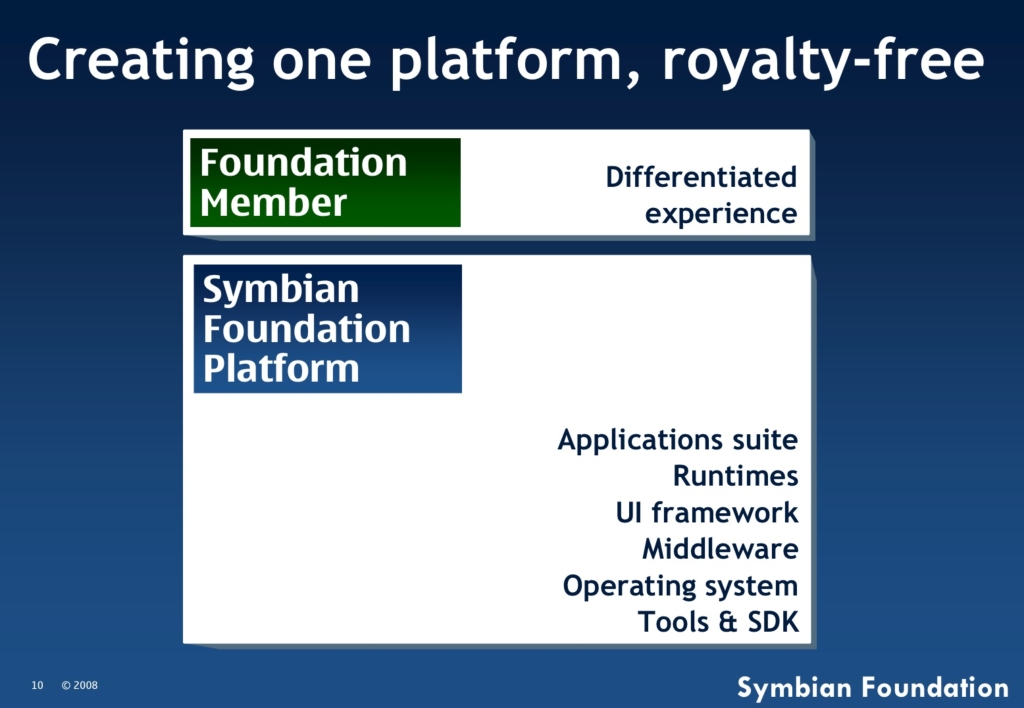 Creating one platform, royalty-free

Foundation Member

Differentiated experience

Symbian Foundation Platform

Applications suite
Runtimes
UI framework
Middleware
Operating system
Tools & SDK

10 © 2008

Symbian Foundation